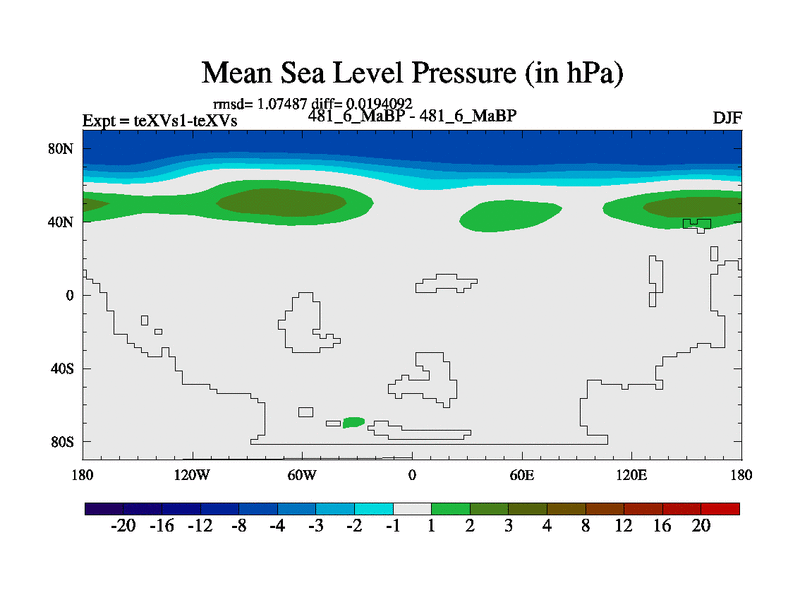 Mean Sea Level Pressure (in hPa)

rmsd= 1.07487 diff= 0.0194092

Expt = teXVs1-teXVs

481_6_MaBP - 481_6_MaBP

DJF

80N
40N
0
40S
80S

180 120W 60W 0 60E 120E 180

-20 -16 -12 -8 -4 -3 -2 -1 1 2 3 4 8 12 16 20